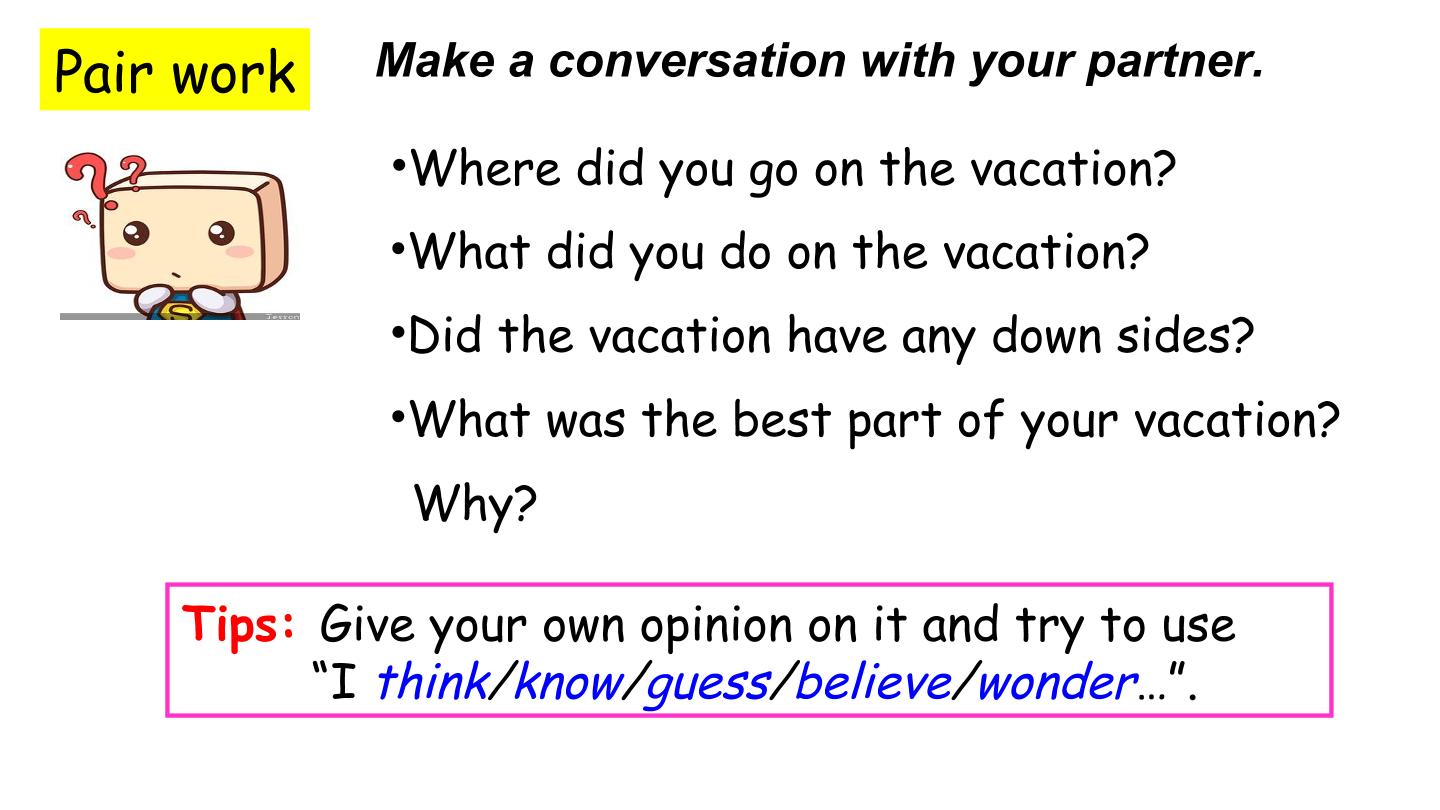 Pair work

Make a conversation with your partner.

•Where did you go on the vacation?

•What did you do on the vacation?

•Did the vacation have any down sides?

•What was the best part of your vacation? Why?

Tips: Give your own opinion on it and try to use "I think/know/guess/believe/wonder…".